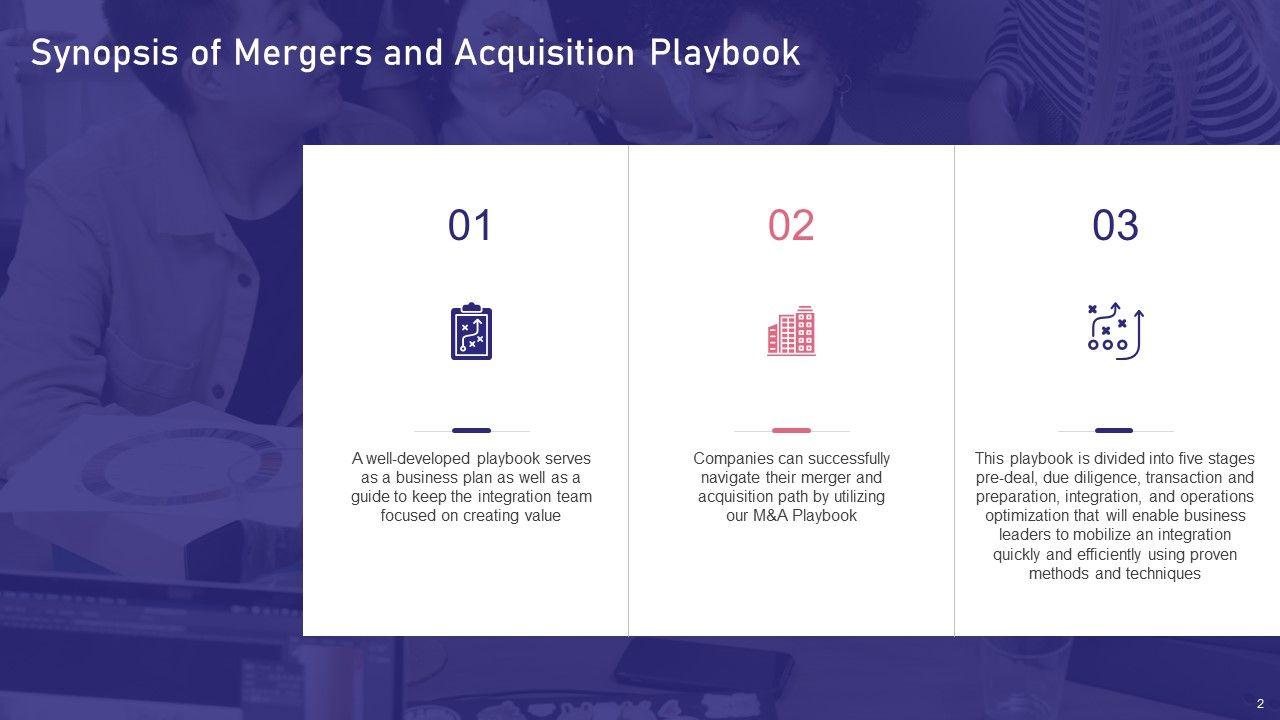 Synopsis of Mergers and Acquisition Playbook

01

A well-developed playbook serves as a business plan as well as a guide to keep the integration team focused on creating value

02

Companies can successfully navigate their merger and acquisition path by utilizing our M&A Playbook

03

This playbook is divided into five stages pre-deal, due diligence, transaction and preparation, integration, and operations optimization that will enable business leaders to mobilize an integration quickly and efficiently using proven methods and techniques

2